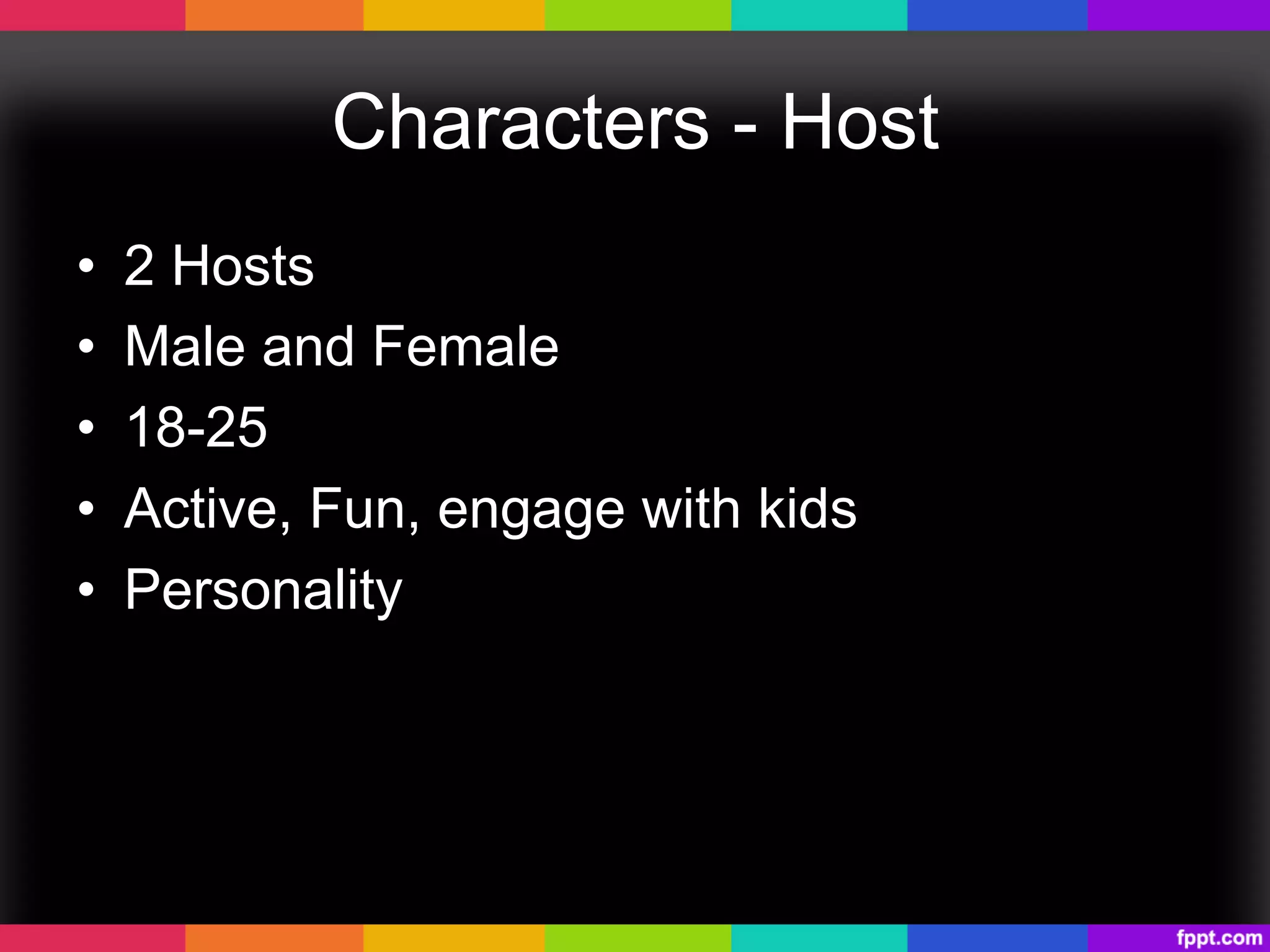 Characters - Host

• 2 Hosts
• Male and Female
• 18-25
• Active, Fun, engage with kids
• Personality

fppt.com